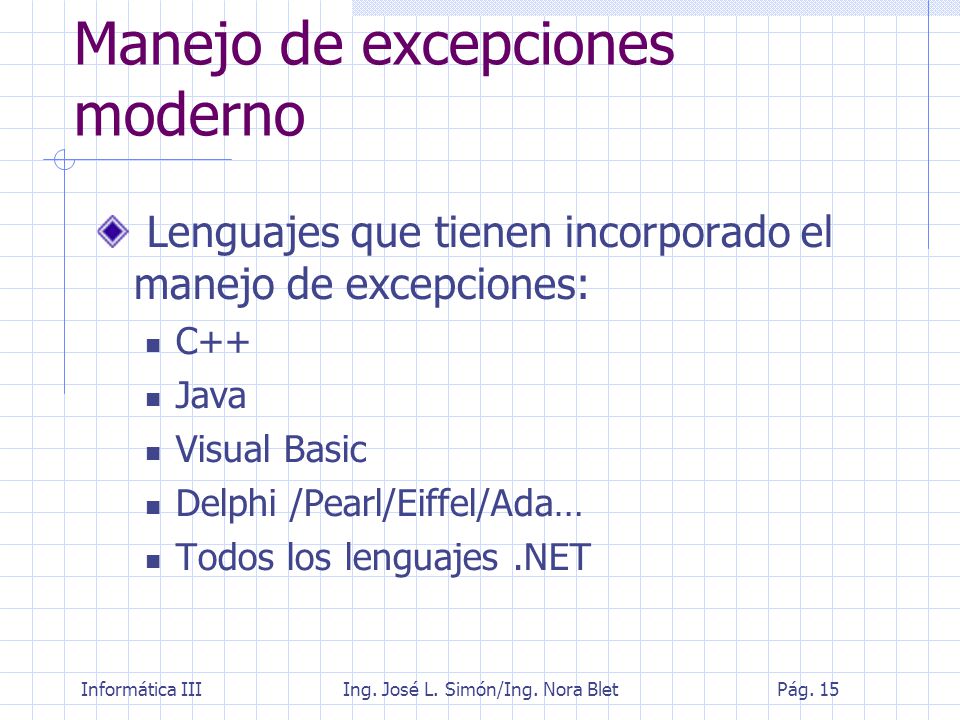 Manejo de excepciones moderno

Lenguajes que tienen incorporado el manejo de excepciones:

C++
Java
Visual Basic
Delphi /Pearl/Eiffel/Ada…
Todos los lenguajes .NET

Informática III
Ing. José L. Simón/Ing. Nora Blet
Pág. 15